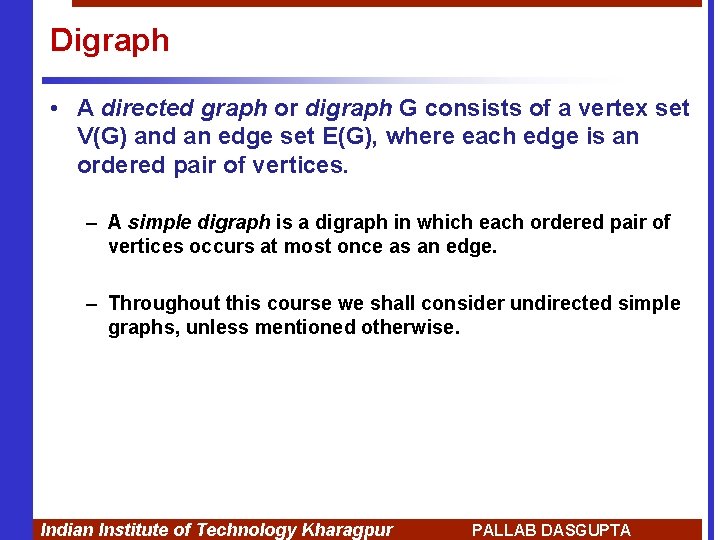 Digraph

• A directed graph or digraph G consists of a vertex set V(G) and an edge set E(G), where each edge is an ordered pair of vertices.

– A simple digraph is a digraph in which each ordered pair of vertices occurs at most once as an edge.

– Throughout this course we shall consider undirected simple graphs, unless mentioned otherwise.

Indian Institute of Technology Kharagpur PALLAB DASGUPTA